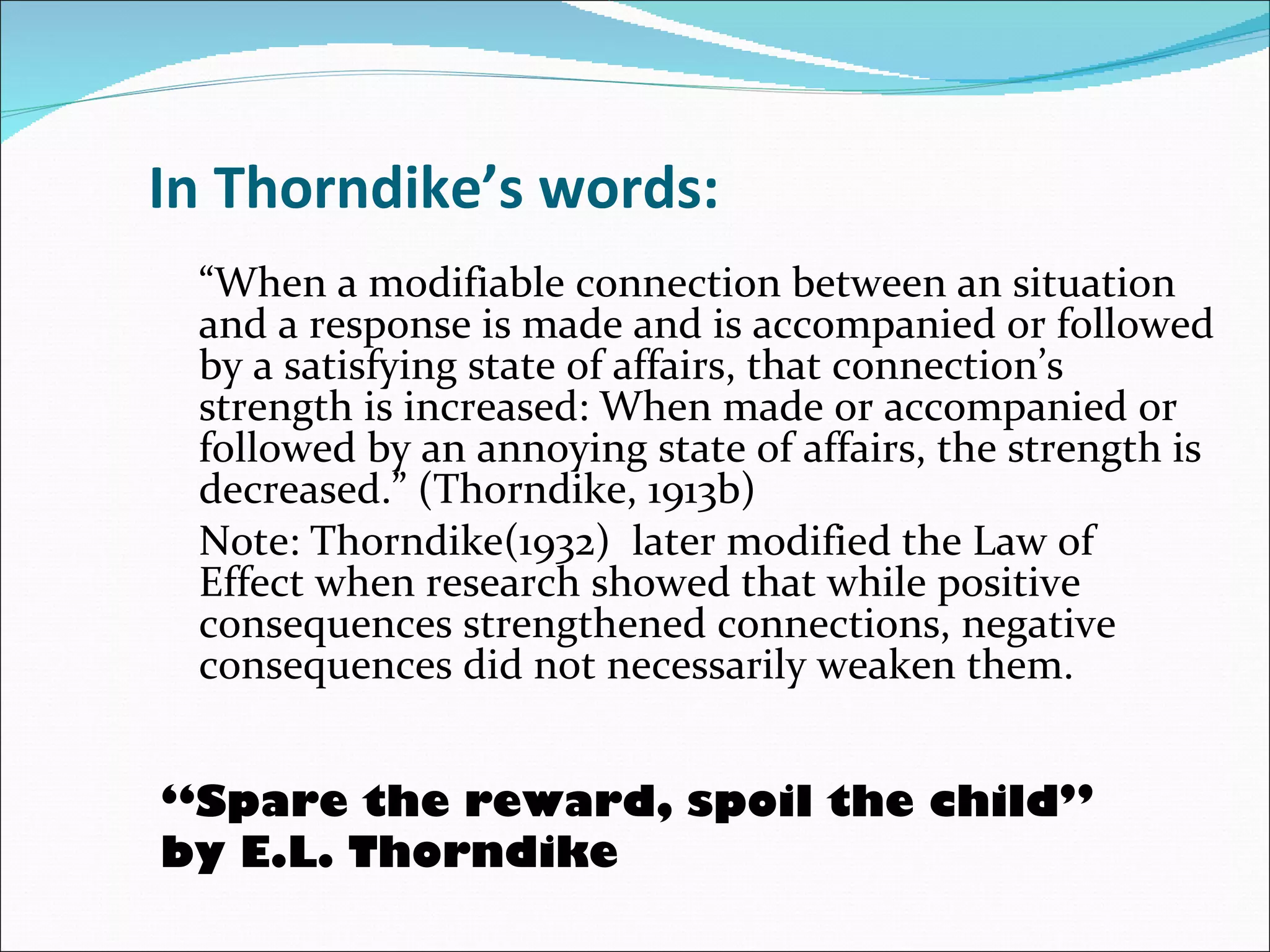 In Thorndike’s words:

“When a modifiable connection between an situation and a response is made and is accompanied or followed by a satisfying state of affairs, that connection’s strength is increased: When made or accompanied or followed by an annoying state of affairs, the strength is decreased.” (Thorndike, 1913b)

Note: Thorndike(1932) later modified the Law of Effect when research showed that while positive consequences strengthened connections, negative consequences did not necessarily weaken them.

“Spare the reward, spoil the child” by E.L. Thorndike